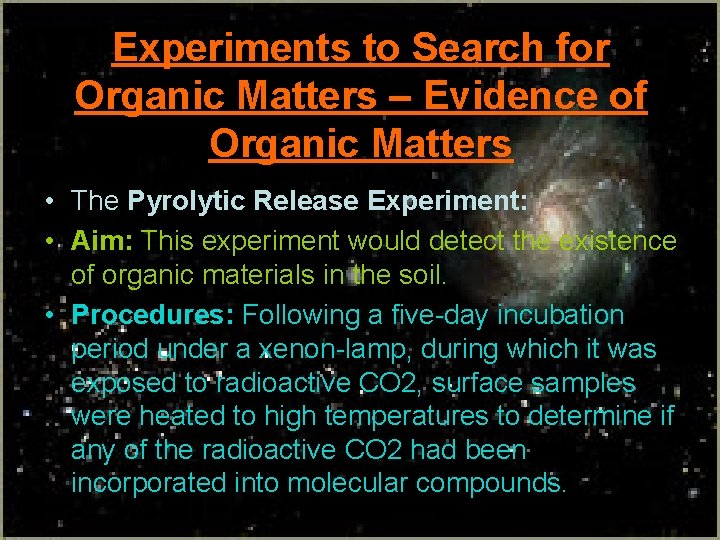 Experiments to Search for Organic Matters – Evidence of Organic Matters

• The Pyrolytic Release Experiment:
• Aim: This experiment would detect the existence of organic materials in the soil.
• Procedures: Following a five-day incubation period under a xenon-lamp, during which it was exposed to radioactive CO2, surface samples were heated to high temperatures to determine if any of the radioactive CO2 had been incorporated into molecular compounds.